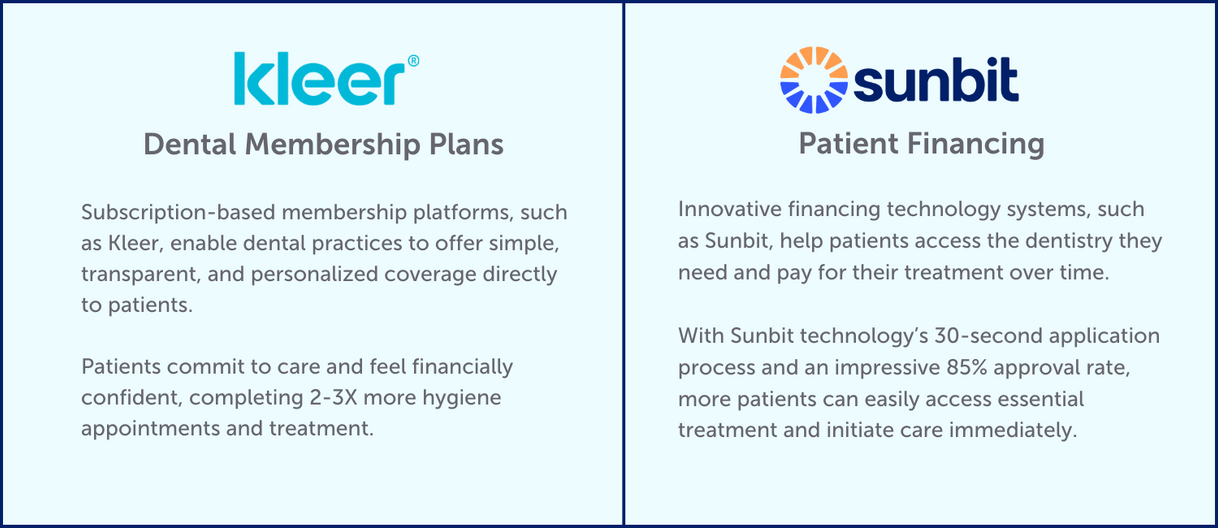 kleer®

Dental Membership Plans

Subscription-based membership platforms, such as Kleer, enable dental practices to offer simple, transparent, and personalized coverage directly to patients.

Patients commit to care and feel financially confident, completing 2-3X more hygiene appointments and treatment.

sunbit

Patient Financing

Innovative financing technology systems, such as Sunbit, help patients access the dentistry they need and pay for their treatment over time.

With Sunbit technology's 30-second application process and an impressive 85% approval rate, more patients can easily access essential treatment and initiate care immediately.